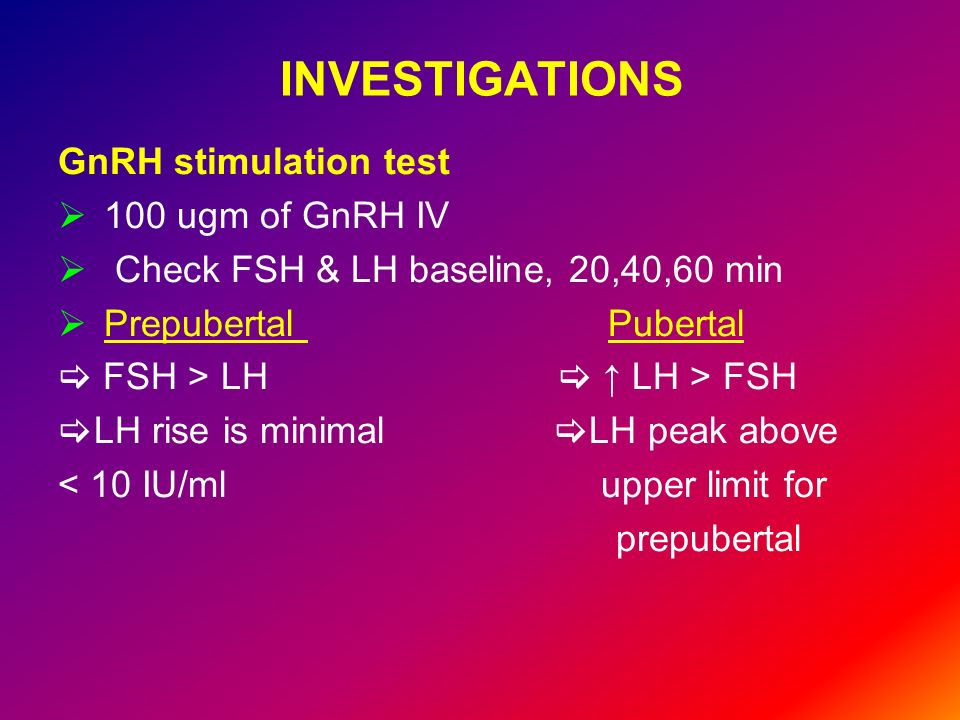 INVESTIGATIONS

GnRH stimulation test

➢ 100 ugm of GnRH IV

➢ Check FSH & LH baseline, 20,40,60 min

➢ Prepubertal

⇨ FSH > LH

⇨LH rise is minimal < 10 IU/ml

Pubertal

⇨ ↑ LH > FSH

⇨LH peak above upper limit for prepubertal